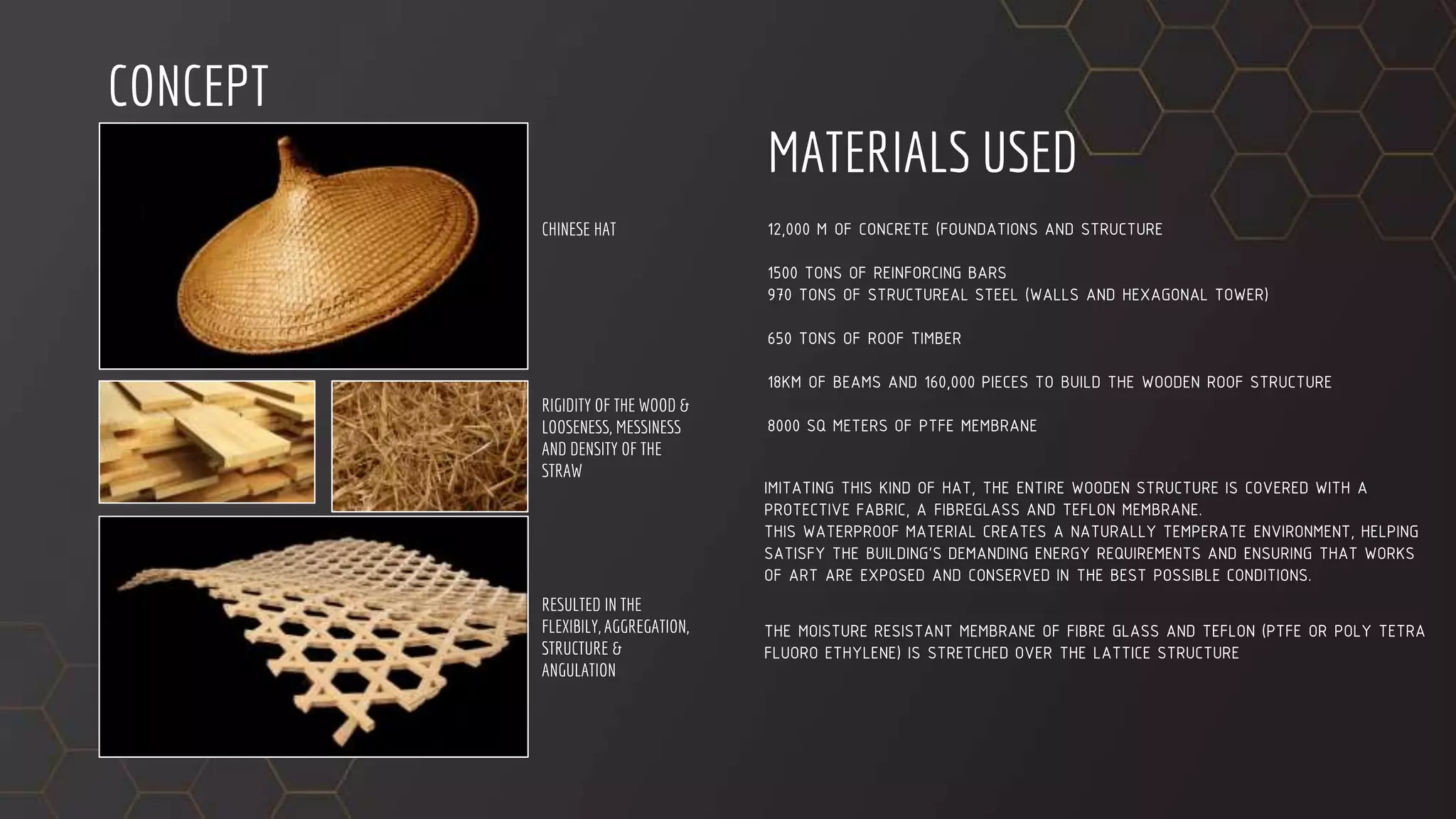 CONCEPT

CHINESE HAT

RIGIDITY OF THE WOOD & LOOSENESS, MESSINESS AND DENSITY OF THE STRAW

RESULTED IN THE FLEXIBILY, AGGREGATION, STRUCTURE & ANGULATION

MATERIALS USED

12,000 M OF CONCRETE (FOUNDATIONS AND STRUCTURE

1500 TONS OF REINFORCING BARS
970 TONS OF STRUCTUREAL STEEL (WALLS AND HEXAGONAL TOWER)

650 TONS OF ROOF TIMBER

18KM OF BEAMS AND 160,000 PIECES TO BUILD THE WOODEN ROOF STRUCTURE

8000 SQ METERS OF PTFE MEMBRANE

IMITATING THIS KIND OF HAT, THE ENTIRE WOODEN STRUCTURE IS COVERED WITH A PROTECTIVE FABRIC, A FIBREGLASS AND TEFLON MEMBRANE.
THIS WATERPROOF MATERIAL CREATES A NATURALLY TEMPERATE ENVIRONMENT, HELPING SATISFY THE BUILDING'S DEMANDING ENERGY REQUIREMENTS AND ENSURING THAT WORKS OF ART ARE EXPOSED AND CONSERVED IN THE BEST POSSIBLE CONDITIONS.

THE MOISTURE RESISTANT MEMBRANE OF FIBRE GLASS AND TEFLON (PTFE OR POLY TETRA FLUORO ETHYLENE) IS STRETCHED OVER THE LATTICE STRUCTURE